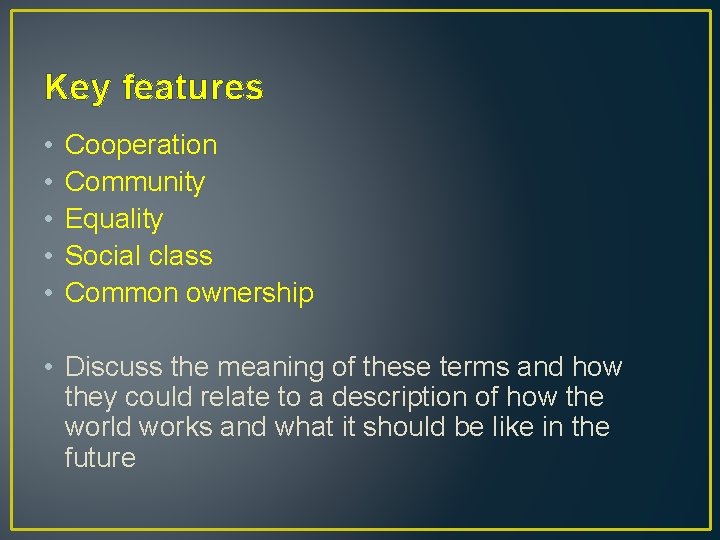 Key features

• Cooperation
• Community
• Equality
• Social class
• Common ownership

• Discuss the meaning of these terms and how they could relate to a description of how the world works and what it should be like in the future